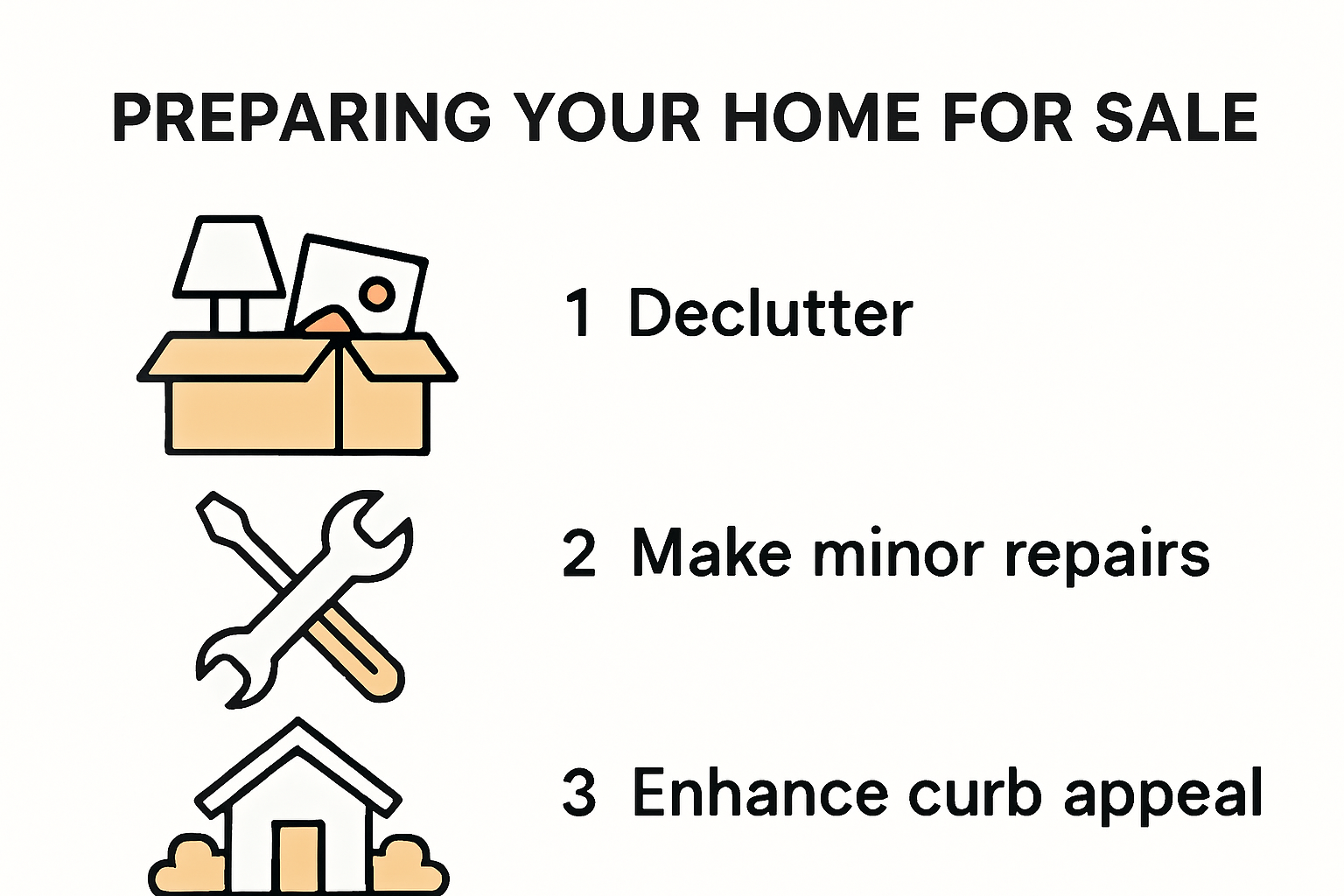 PREPARING YOUR HOME FOR SALE

1 Declutter

2 Make minor repairs

3 Enhance curb appeal